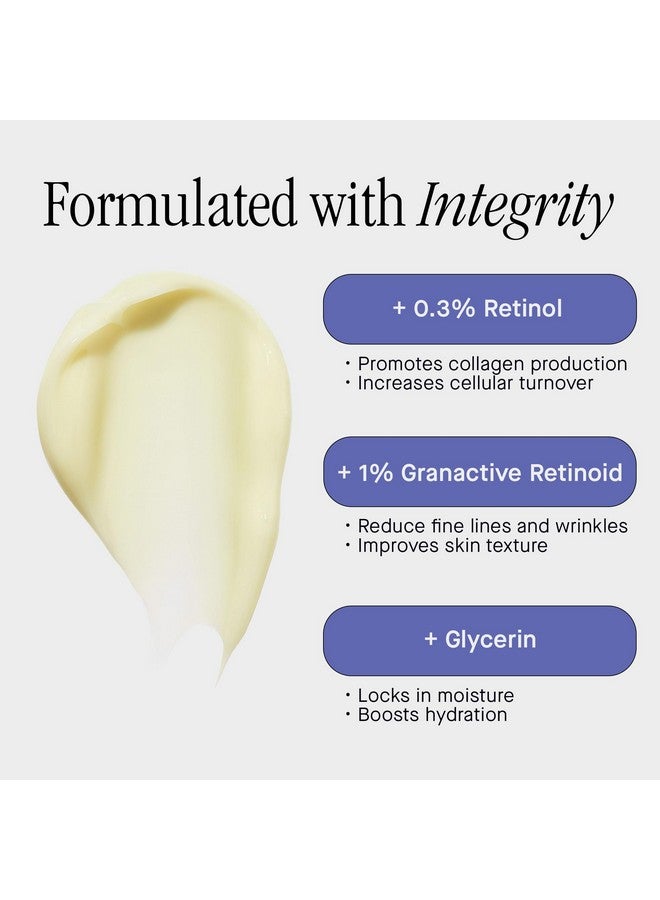 Formulated with Integrity

+ 0.3% Retinol

· Promotes collagen production
· Increases cellular turnover

+ 1% Granactive Retinoid

· Reduce fine lines and wrinkles
· Improves skin texture

+ Glycerin

· Locks in moisture
· Boosts hydration